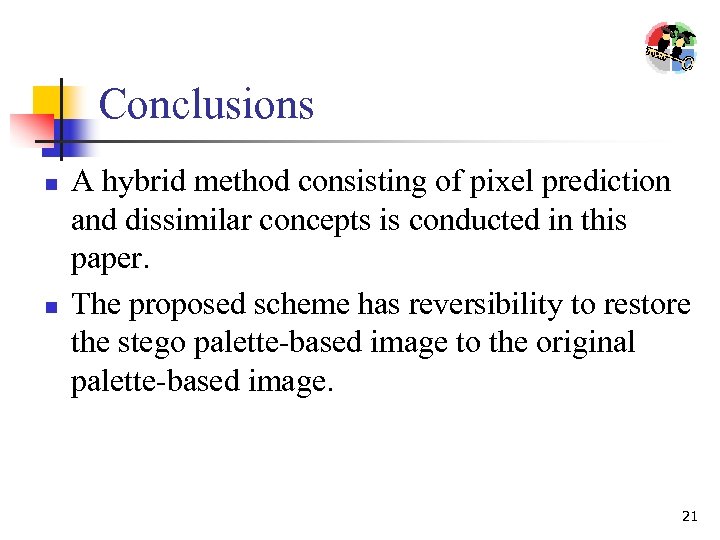 Conclusions

A hybrid method consisting of pixel prediction and dissimilar concepts is conducted in this paper.

The proposed scheme has reversibility to restore the stego palette-based image to the original palette-based image.

21